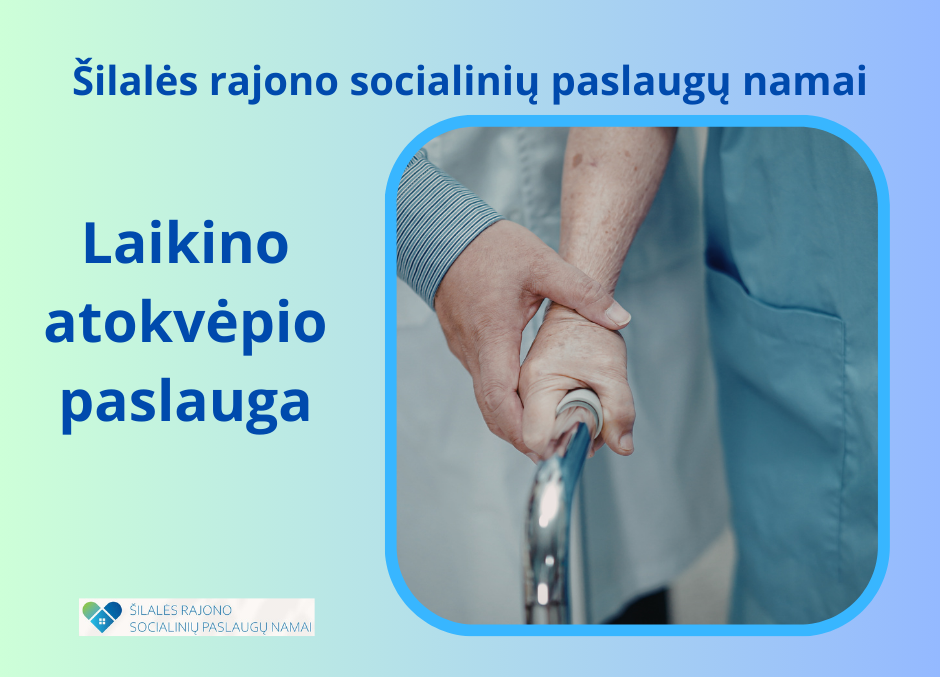 Šilalės rajono socialinių paslaugų namai

Laikino atokvėpio paslauga

ŠILALĖS RAJONO SOCIALINIŲ PASLAUGŲ NAMAI